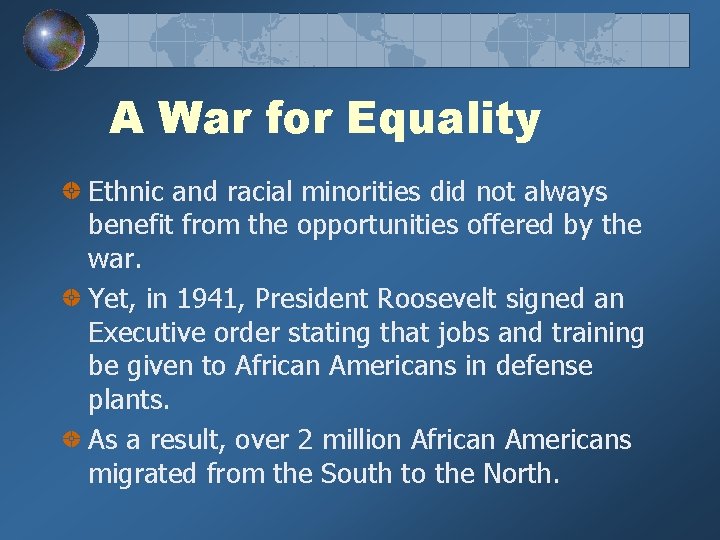 A War for Equality

Ethnic and racial minorities did not always benefit from the opportunities offered by the war.

Yet, in 1941, President Roosevelt signed an Executive order stating that jobs and training be given to African Americans in defense plants.

As a result, over 2 million African Americans migrated from the South to the North.